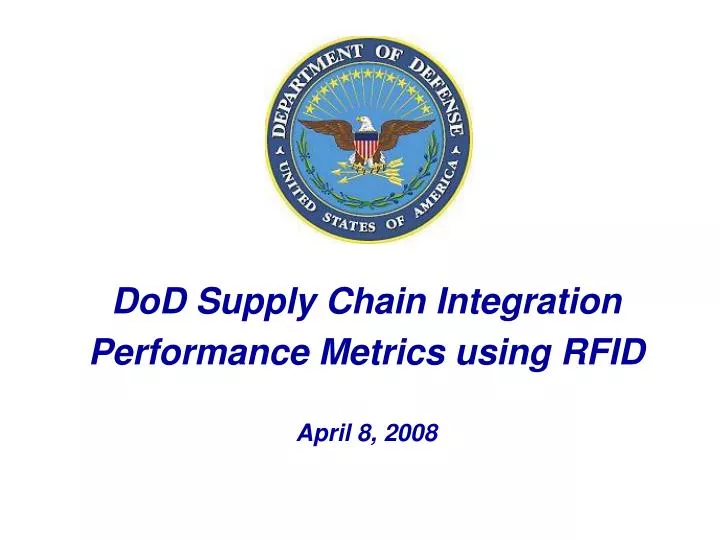 DEPARTMENT OF DEFENSE
UNITED STATES OF AMERICA

DoD Supply Chain Integration Performance Metrics using RFID

April 8, 2008